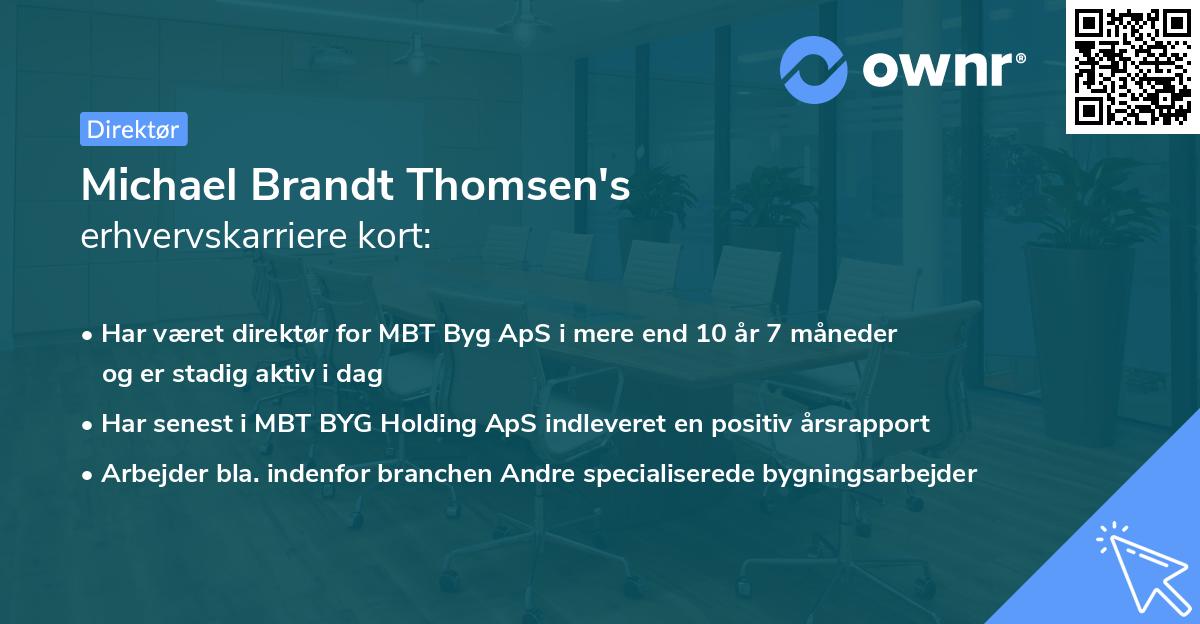 ownr®

Direktør

Michael Brandt Thomsen's
erhvervskarriere kort:

• Har været direktør for MBT Byg ApS i mere end 10 år 7 måneder og er stadig aktiv i dag

• Har senest i MBT BYG Holding ApS indleveret en positiv årsrapport

• Arbejder bla. indenfor branchen Andre specialiserede bygningsarbejder